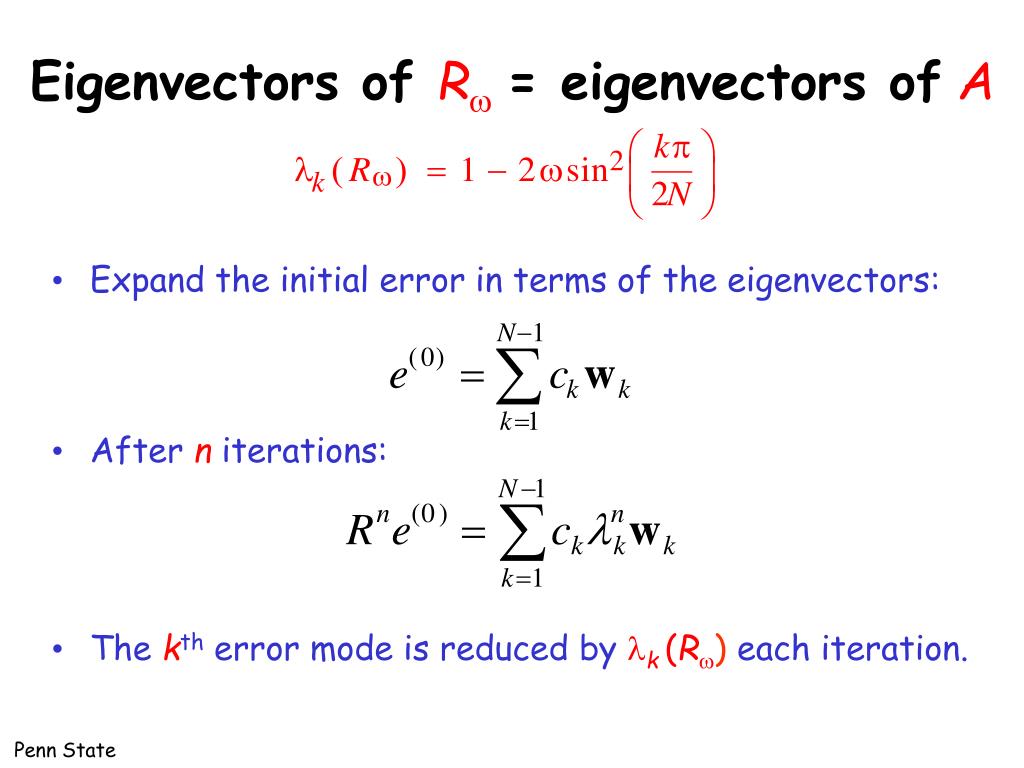 Eigenvectors of $R_\omega$ = eigenvectors of $A$

$\lambda_k(R_\omega) = 1 - 2\omega\sin^2\left(\frac{k\pi}{2N}\right)$

• Expand the initial error in terms of the eigenvectors:

$e^{(0)} = \sum_{k=1}^{N-1} c_k \mathbf{w}_k$

• After $n$ iterations:

$R^n e^{(0)} = \sum_{k=1}^{N-1} c_k \lambda_k^n \mathbf{w}_k$

• The $k^{th}$ error mode is reduced by $\lambda_k(R_\omega)$ each iteration.

Penn State